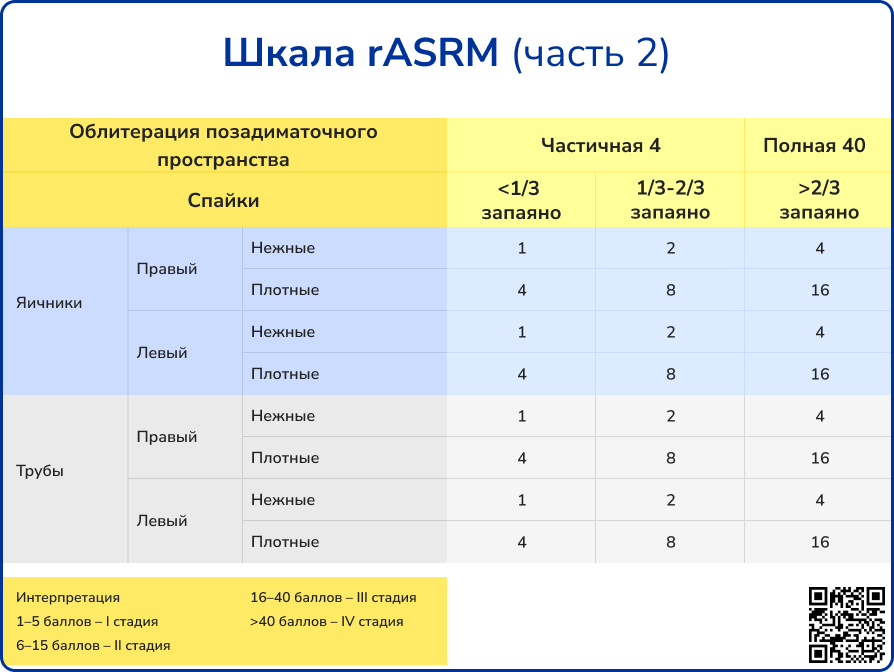 Шкала rASRM (часть 2)

| Облитерация позадиматочного пространства | | | Частичная 4 | | Полная 40 |
|---|---|---|---|---|---|
| Спайки | | | <1/3 запаяно | 1/3-2/3 запаяно | >2/3 запаяно |
| Яичники | Правый | Нежные | 1 | 2 | 4 |
| | | Плотные | 4 | 8 | 16 |
| | Левый | Нежные | 1 | 2 | 4 |
| | | Плотные | 4 | 8 | 16 |
| Трубы | Правый | Нежные | 1 | 2 | 4 |
| | | Плотные | 4 | 8 | 16 |
| | Левый | Нежные | 1 | 2 | 4 |
| | | Плотные | 4 | 8 | 16 |

Интерпретация
1–5 баллов – I стадия
6–15 баллов – II стадия
16–40 баллов – III стадия
>40 баллов – IV стадия